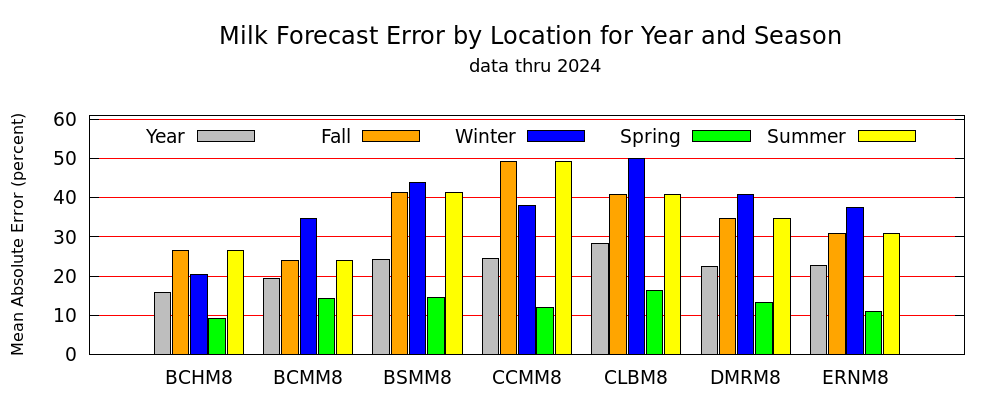 Milk Forecast Error by Location for Year and Season
data thru 2024

Mean Absolute Error (percent)

60
50
40
30
20
10
0

Year Fall Winter Spring Summer

BCHM8 BCMM8 BSMM8 CCMM8 CLBM8 DMRM8 ERNM8